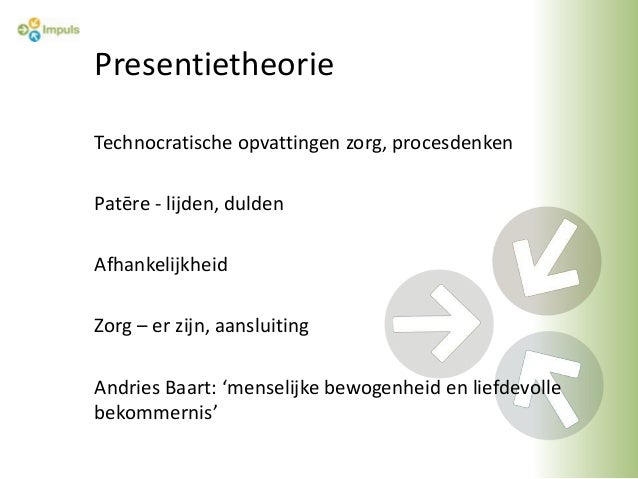 Impuls

Presentietheorie

Technocratische opvattingen zorg, procesdenken

Patēre - lijden, dulden

Afhankelijkheid

Zorg – er zijn, aansluiting

Andries Baart: ‘menselijke bewogenheid en liefdevolle bekommernis’